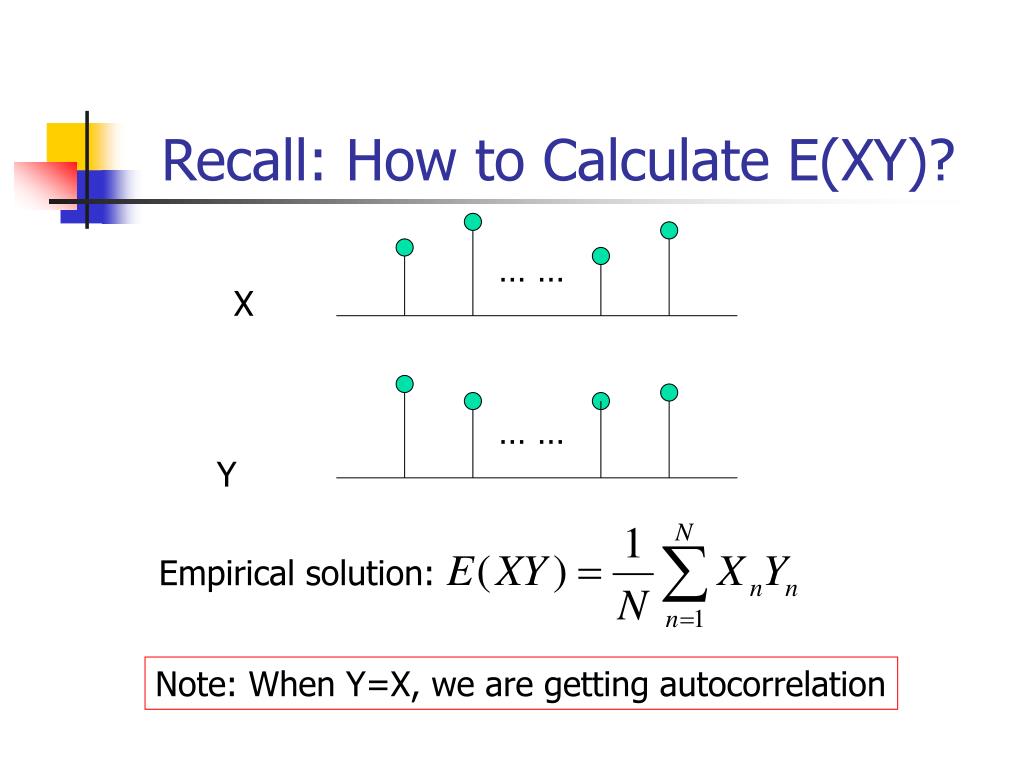 Recall: How to Calculate E(XY)?

… …

X

… …

Y

Empirical solution: $E(XY) = \frac{1}{N}\sum_{n=1}^{N} X_n Y_n$

Note: When Y=X, we are getting autocorrelation